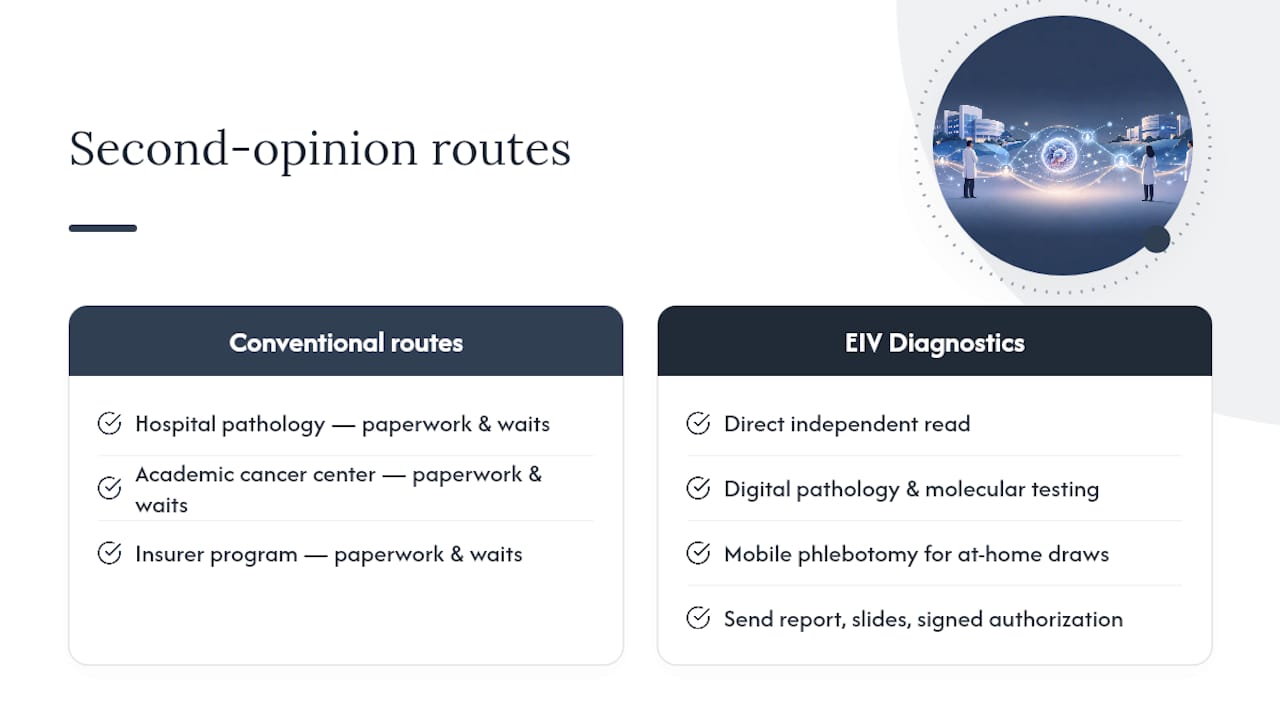 Second-opinion routes

Conventional routes

Hospital pathology — paperwork & waits

Academic cancer center — paperwork & waits

Insurer program — paperwork & waits

EIV Diagnostics

Direct independent read

Digital pathology & molecular testing

Mobile phlebotomy for at-home draws

Send report, slides, signed authorization